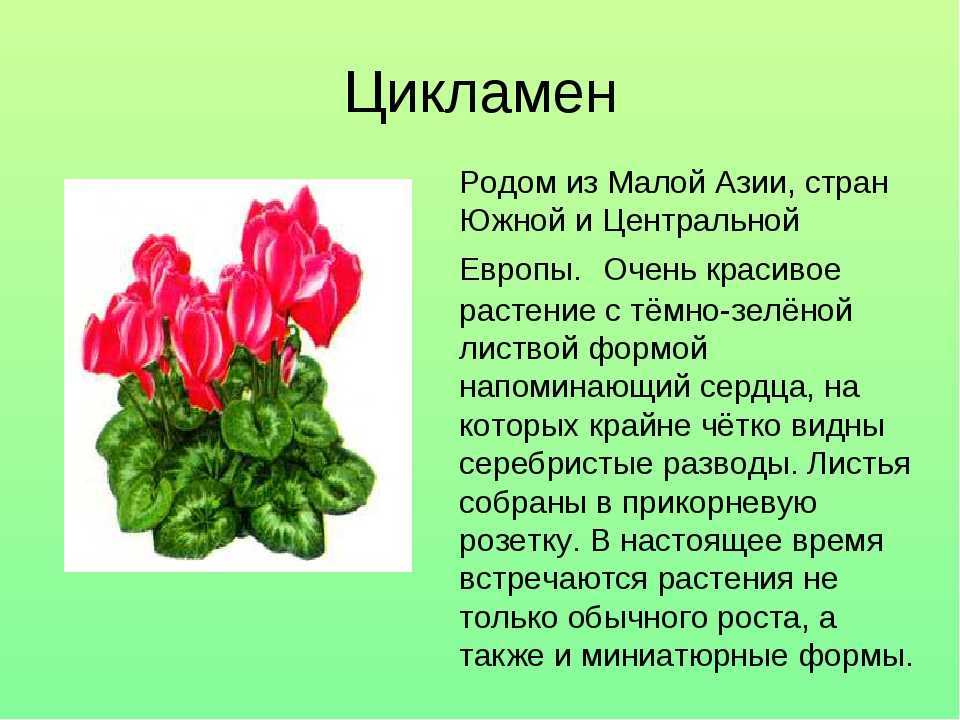 Цикламен

Родом из Малой Азии, стран Южной и Центральной Европы. Очень красивое растение с тёмно-зелёной листвой формой напоминающий сердца, на которых крайне чётко видны серебристые разводы. Листья собраны в прикорневую розетку. В настоящее время встречаются растения не только обычного роста, а также и миниатюрные формы.